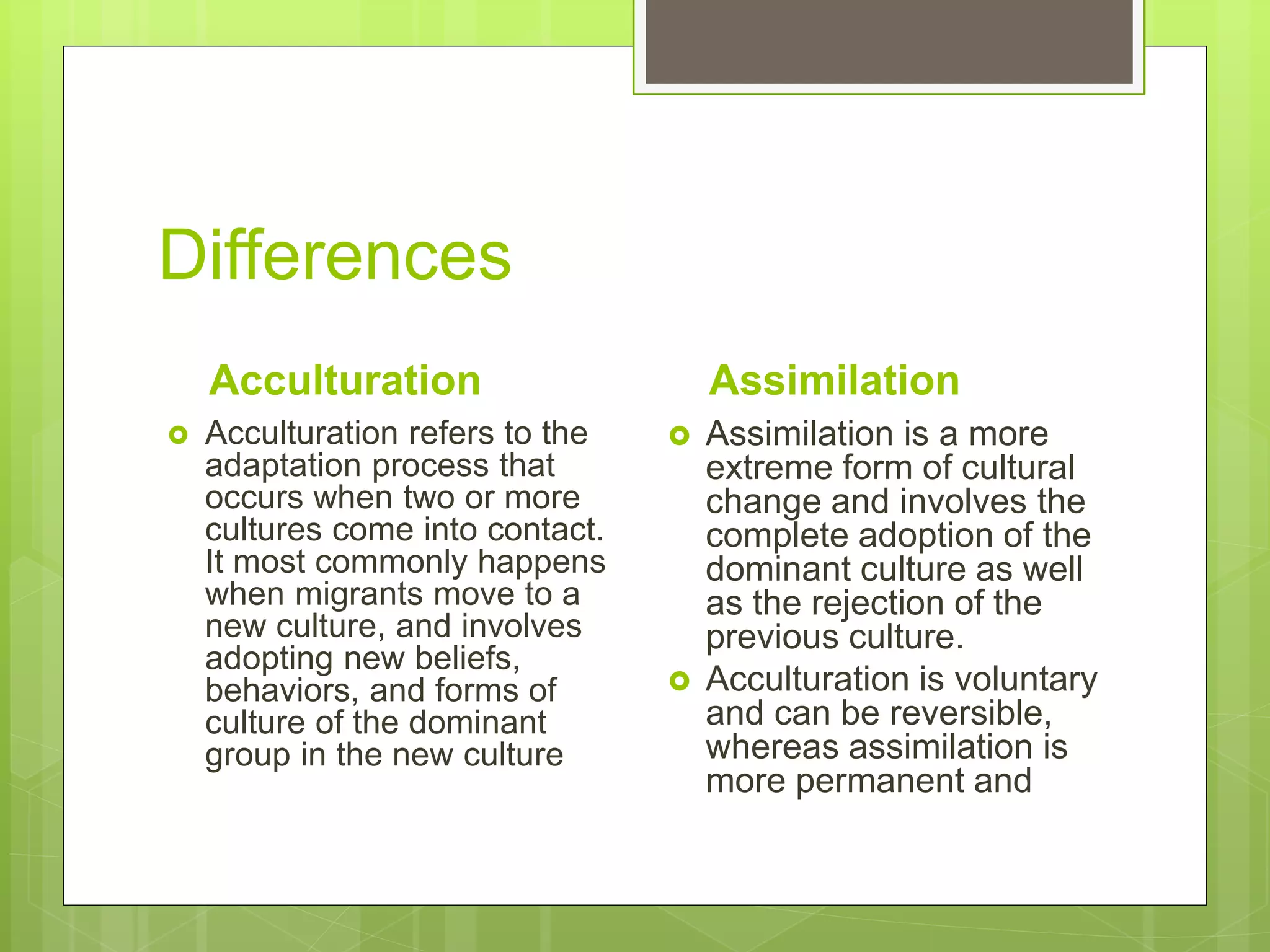 Differences

Acculturation

Acculturation refers to the adaptation process that occurs when two or more cultures come into contact. It most commonly happens when migrants move to a new culture, and involves adopting new beliefs, behaviors, and forms of culture of the dominant group in the new culture

Assimilation

Assimilation is a more extreme form of cultural change and involves the complete adoption of the dominant culture as well as the rejection of the previous culture.

Acculturation is voluntary and can be reversible, whereas assimilation is more permanent and